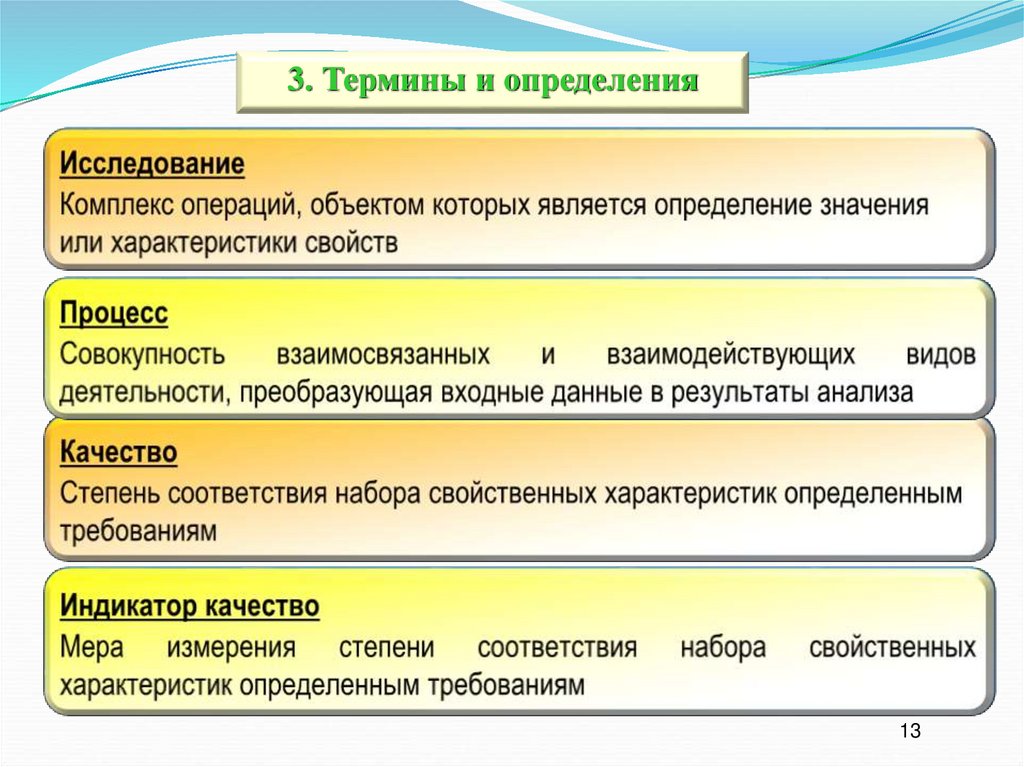 3. Термины и определения

Исследование
Комплекс операций, объектом которых является определение значения или характеристики свойств

Процесс
Совокупность взаимосвязанных и взаимодействующих видов деятельности, преобразующая входные данные в результаты анализа

Качество
Степень соответствия набора свойственных характеристик определенным требованиям

Индикатор качество
Мера измерения степени соответствия набора свойственных характеристик определенным требованиям

13